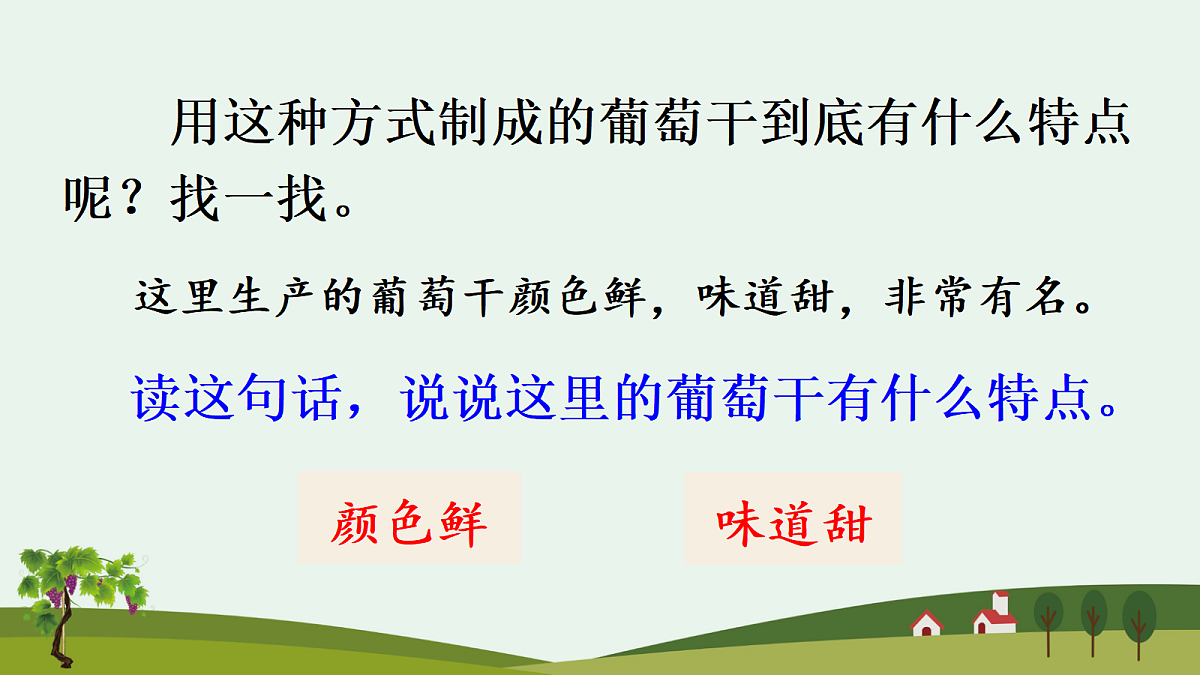 用这种方式制成的葡萄干到底有什么特点呢？找一找。

这里生产的葡萄干颜色鲜，味道甜，非常有名。

读这句话，说说这里的葡萄干有什么特点。

颜色鲜

味道甜